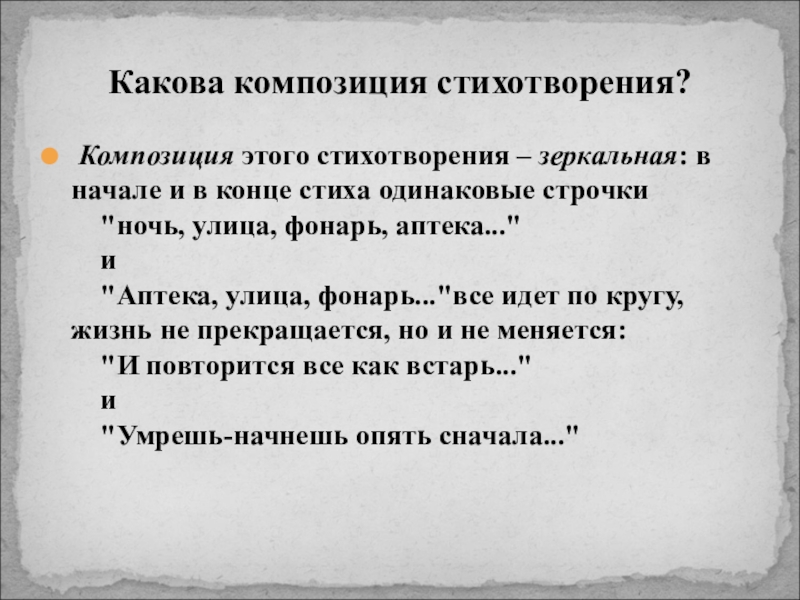 Какова композиция стихотворения?

Композиция этого стихотворения – зеркальная: в начале и в конце стиха одинаковые строчки
"ночь, улица, фонарь, аптека..."
и
"Аптека, улица, фонарь..."все идет по кругу, жизнь не прекращается, но и не меняется:
"И повторится все как встарь..."
и
"Умрешь-начнешь опять сначала..."